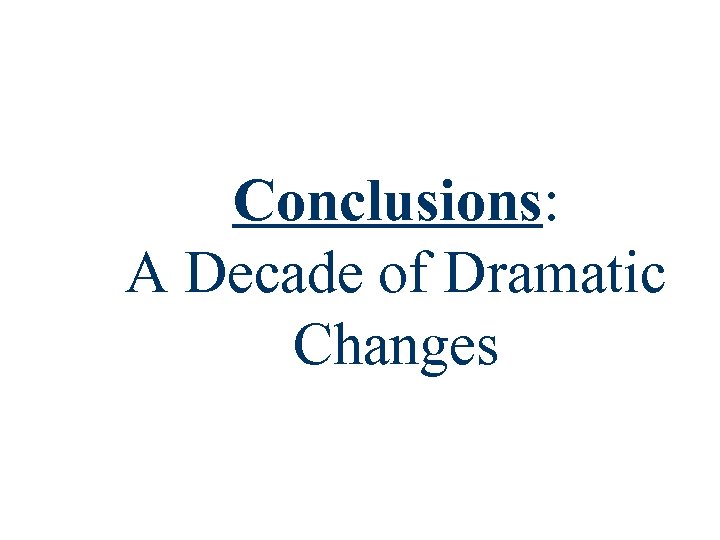 Conclusions:
A Decade of Dramatic Changes